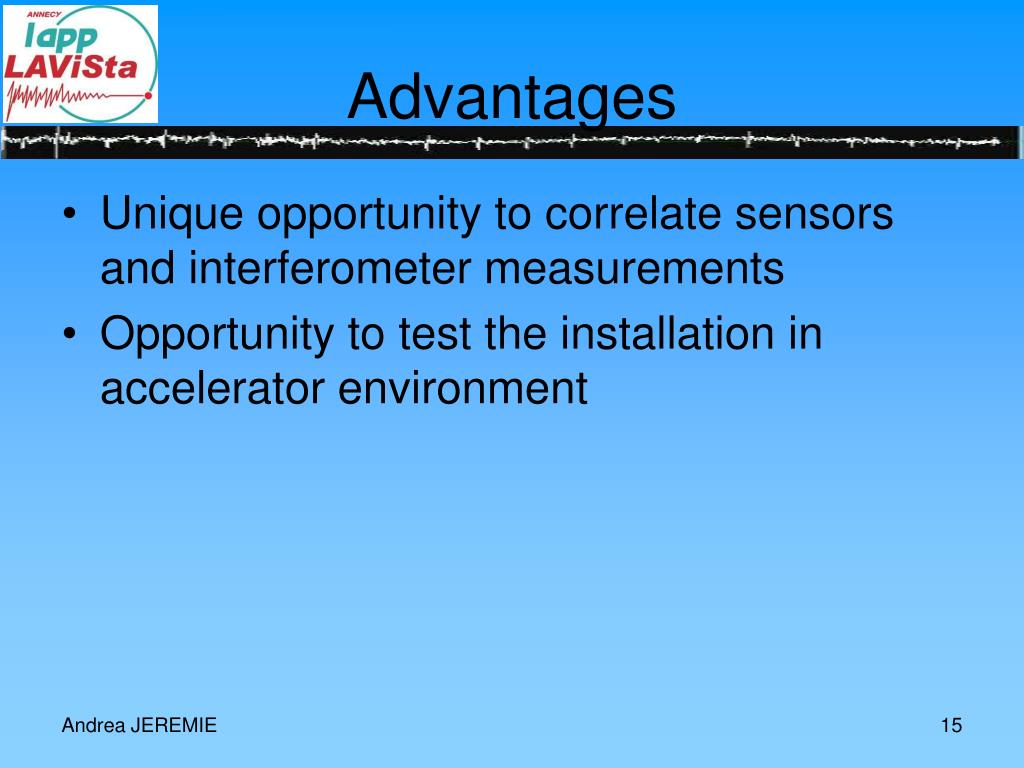 ANNECY
lapp
LAViSta

Advantages

• Unique opportunity to correlate sensors and interferometer measurements
• Opportunity to test the installation in accelerator environment

Andrea JEREMIE

15